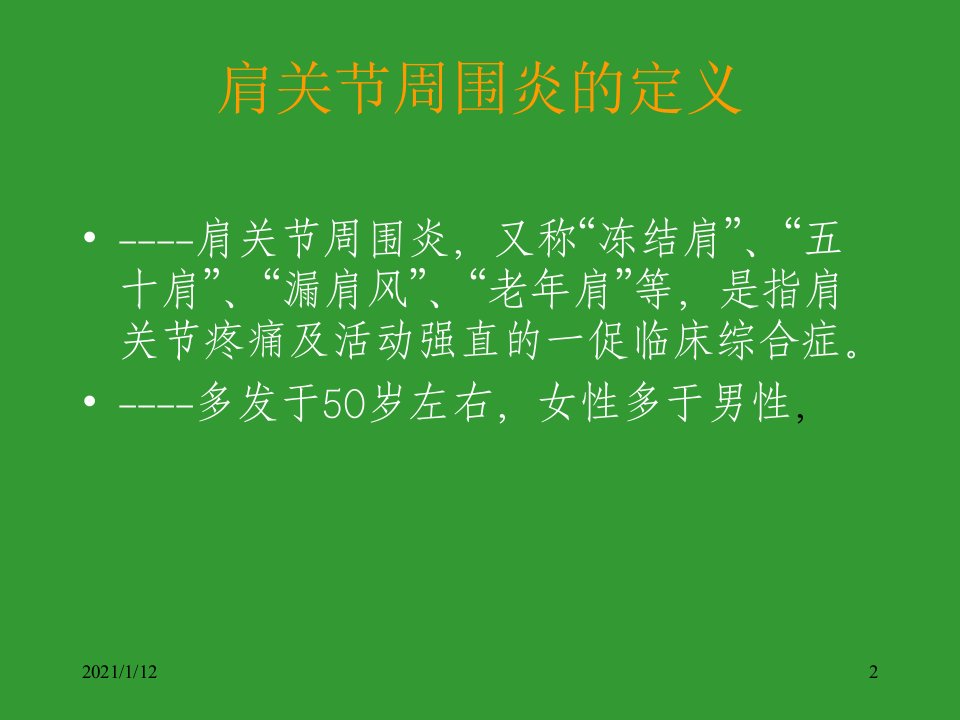 肩关节周围炎的定义

• ----肩关节周围炎，又称“冻结肩”、“五十肩”、“漏肩风”、“老年肩”等，是指肩关节疼痛及活动强直的一促临床综合症。

• ----多发于50岁左右，女性多于男性，

2021/1/12

2